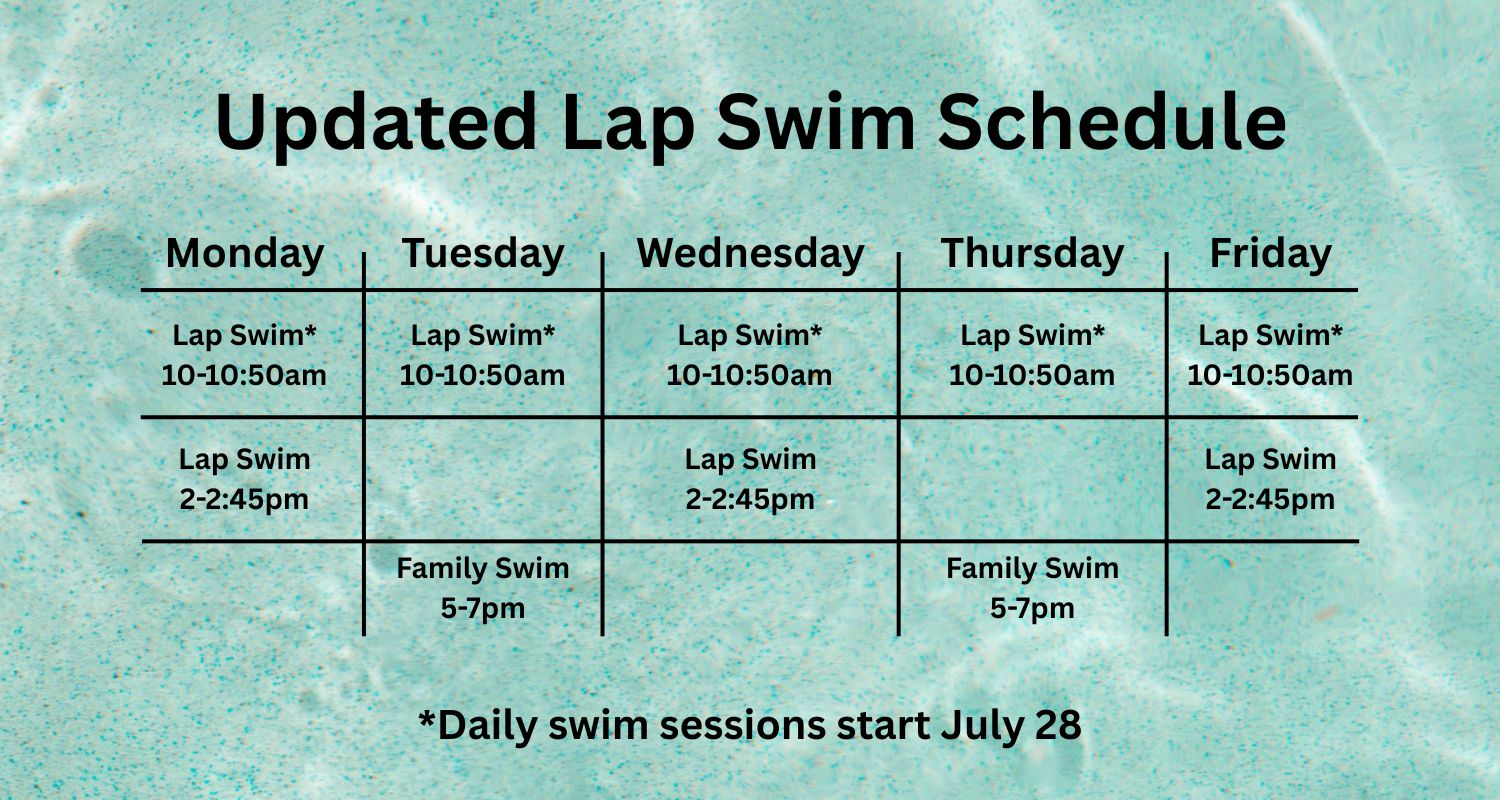 Updated Lap Swim Schedule

| Monday | Tuesday | Wednesday | Thursday | Friday |
|---|---|---|---|---|
| Lap Swim* 10-10:50am | Lap Swim* 10-10:50am | Lap Swim* 10-10:50am | Lap Swim* 10-10:50am | Lap Swim* 10-10:50am |
| Lap Swim 2-2:45pm | | Lap Swim 2-2:45pm | | Lap Swim 2-2:45pm |
| | Family Swim 5-7pm | | Family Swim 5-7pm | |

*Daily swim sessions start July 28